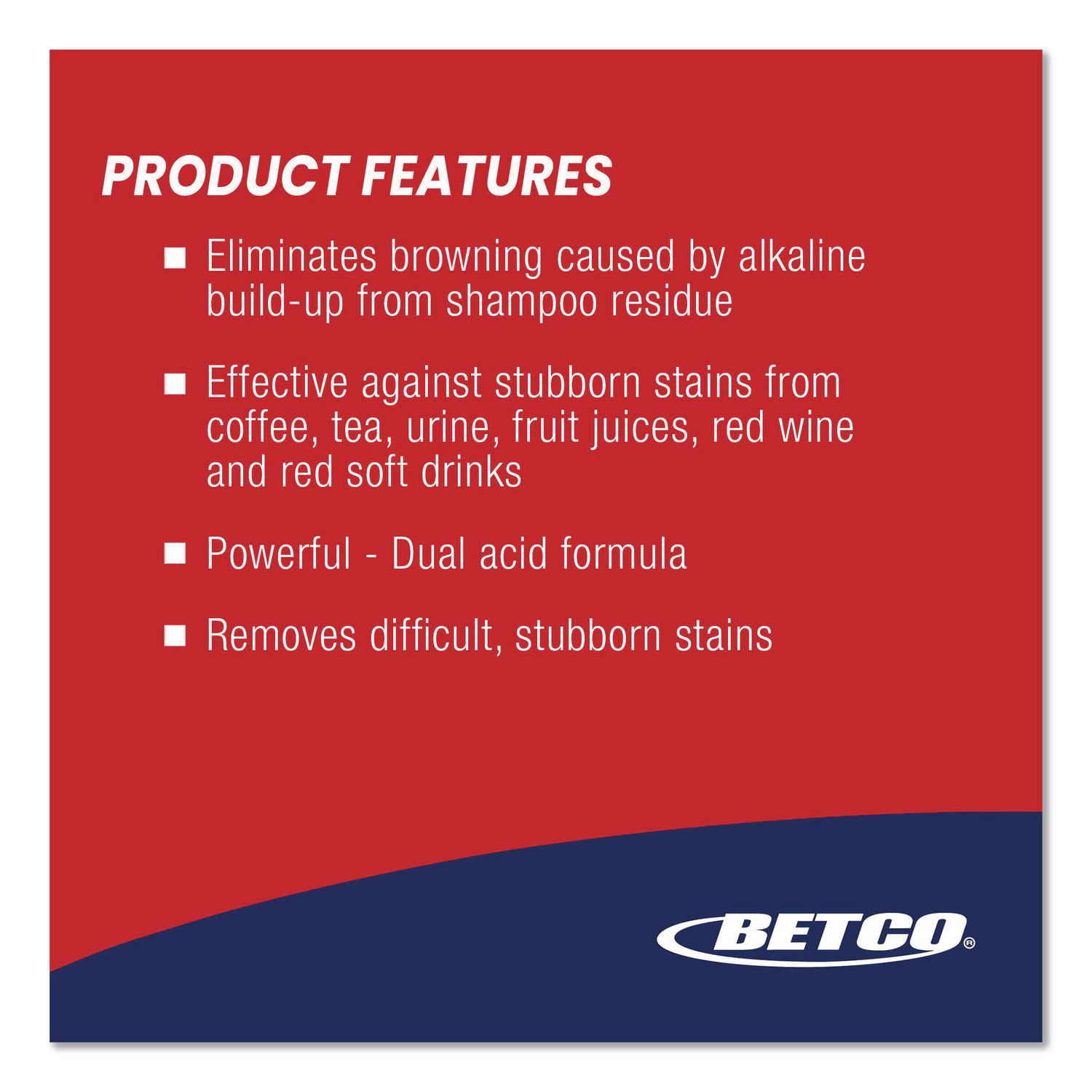 PRODUCT FEATURES

■ Eliminates browning caused by alkaline build-up from shampoo residue

■ Effective against stubborn stains from coffee, tea, urine, fruit juices, red wine and red soft drinks

■ Powerful - Dual acid formula

■ Removes difficult, stubborn stains

BETCO®